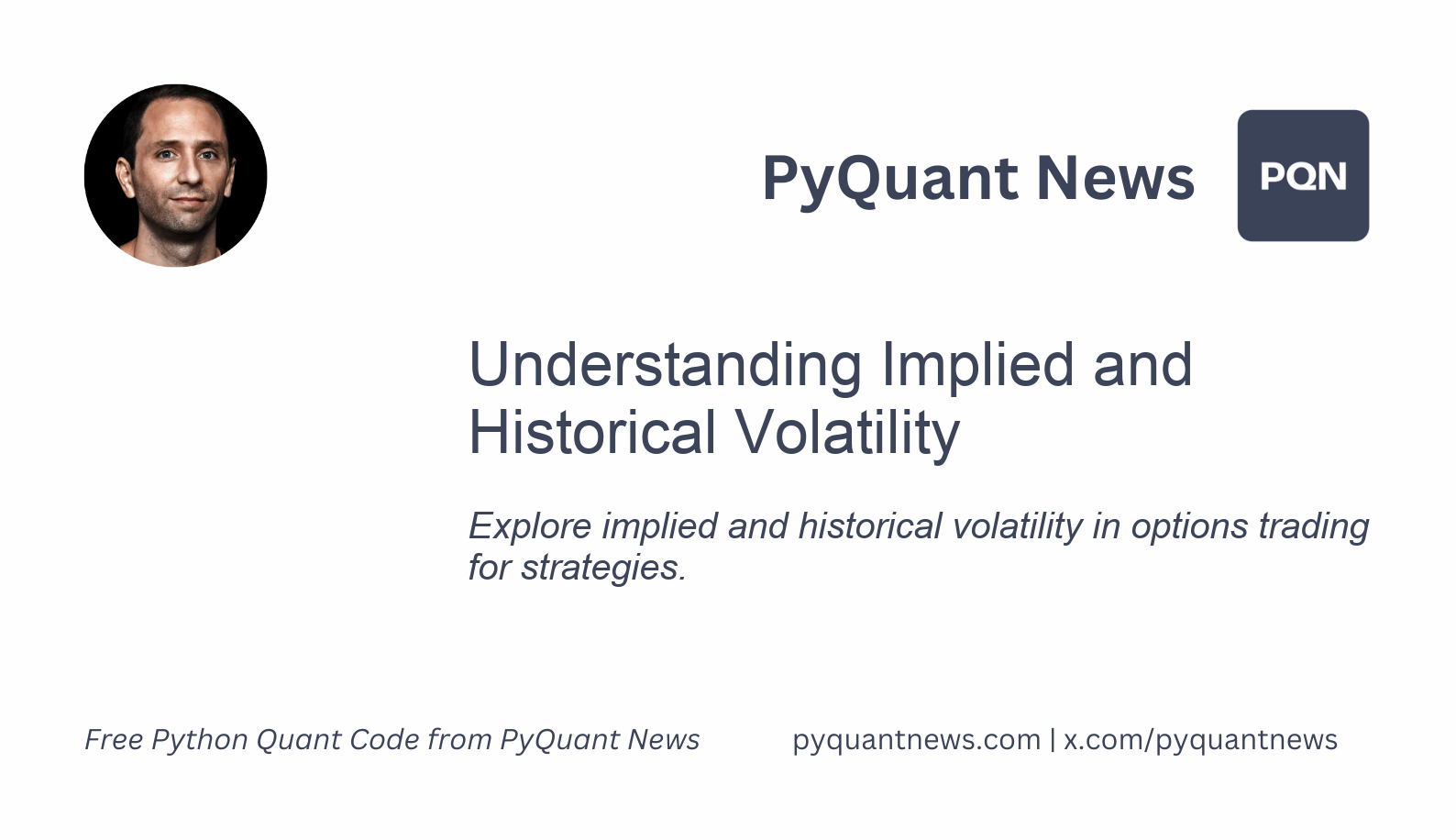 PyQuant News

PQN

Understanding Implied and Historical Volatility

Explore implied and historical volatility in options trading for strategies.

Free Python Quant Code from PyQuant News

pyquantnews.com | x.com/pyquantnews